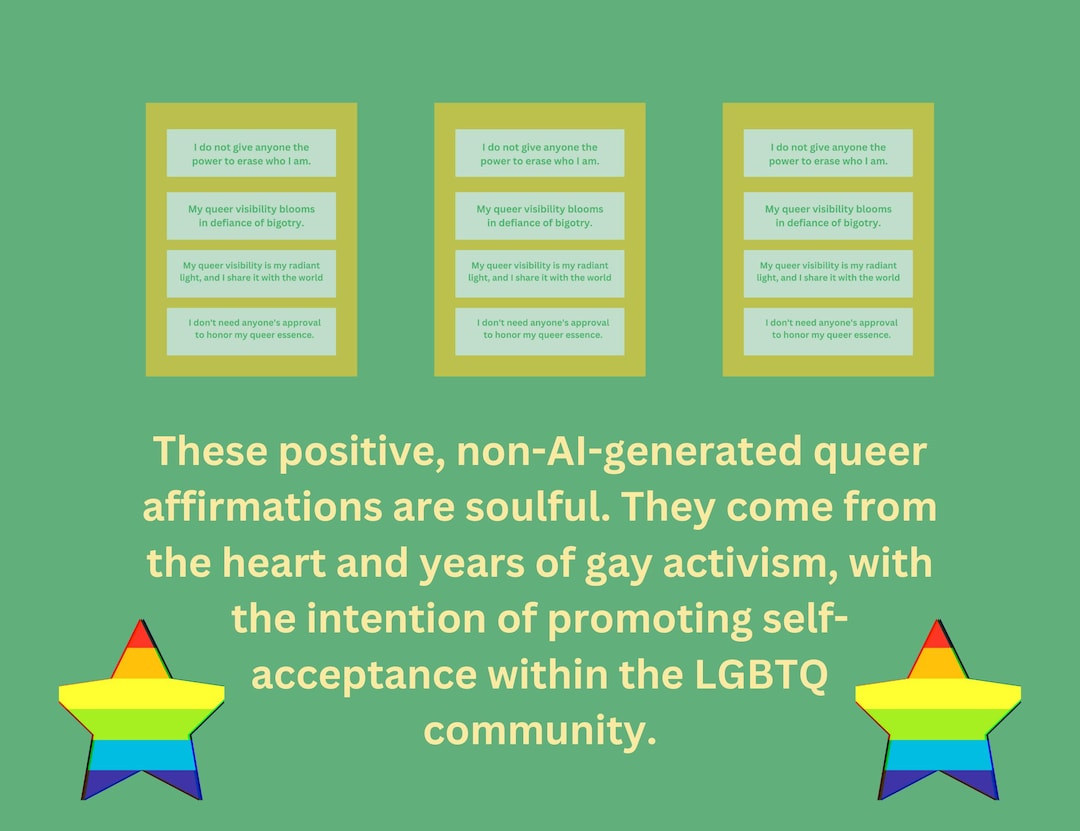 I do not give anyone the power to erase who I am.

My queer visibility blooms in defiance of bigotry.

My queer visibility is my radiant light, and I share it with the world

I don't need anyone's approval to honor my queer essence.

I do not give anyone the power to erase who I am.

My queer visibility blooms in defiance of bigotry.

My queer visibility is my radiant light, and I share it with the world

I don't need anyone's approval to honor my queer essence.

I do not give anyone the power to erase who I am.

My queer visibility blooms in defiance of bigotry.

My queer visibility is my radiant light, and I share it with the world

I don't need anyone's approval to honor my queer essence.

These positive, non-AI-generated queer affirmations are soulful. They come from the heart and years of gay activism, with the intention of promoting self-acceptance within the LGBTQ community.